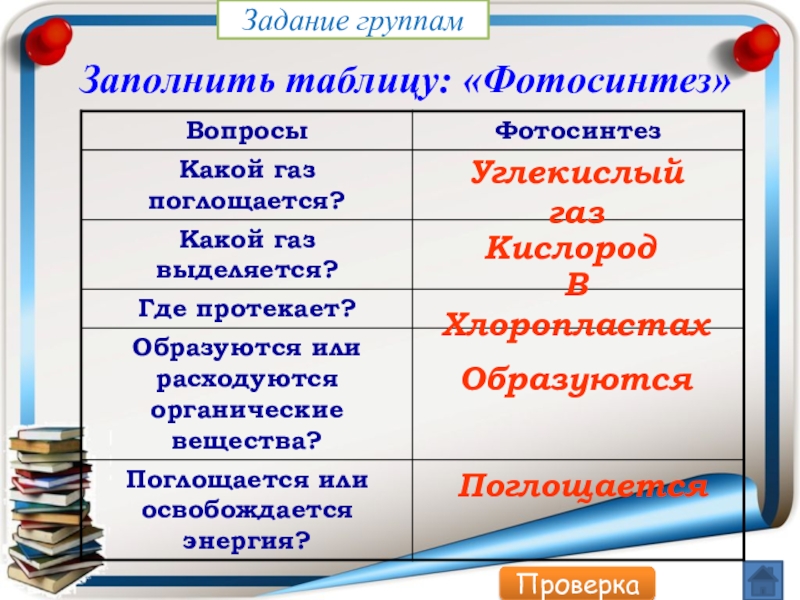 Задание группам

Заполнить таблицу: «Фотосинтез»

| Вопросы | Фотосинтез |
|---|---|
| Какой газ поглощается? | Углекислый газ |
| Какой газ выделяется? | Кислород |
| Где протекает? | В Хлоропластах |
| Образуются или расходуются органические вещества? | Образуются |
| Поглощается или освобождается энергия? | Поглощается |

Проверка